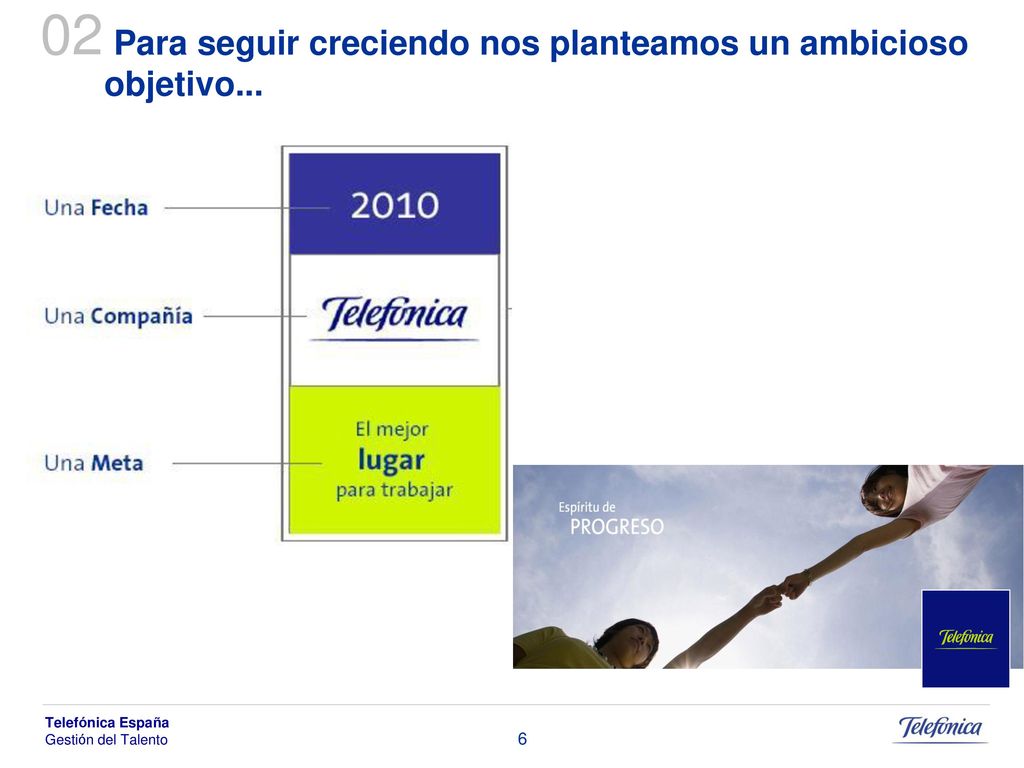 02 Para seguir creciendo nos planteamos un ambicioso objetivo...

Una Fecha

2010

Una Compañía

Telefónica

Una Meta

El mejor lugar para trabajar

Espíritu de PROGRESO

Telefónica

Telefónica España
Gestión del Talento

6

Telefónica